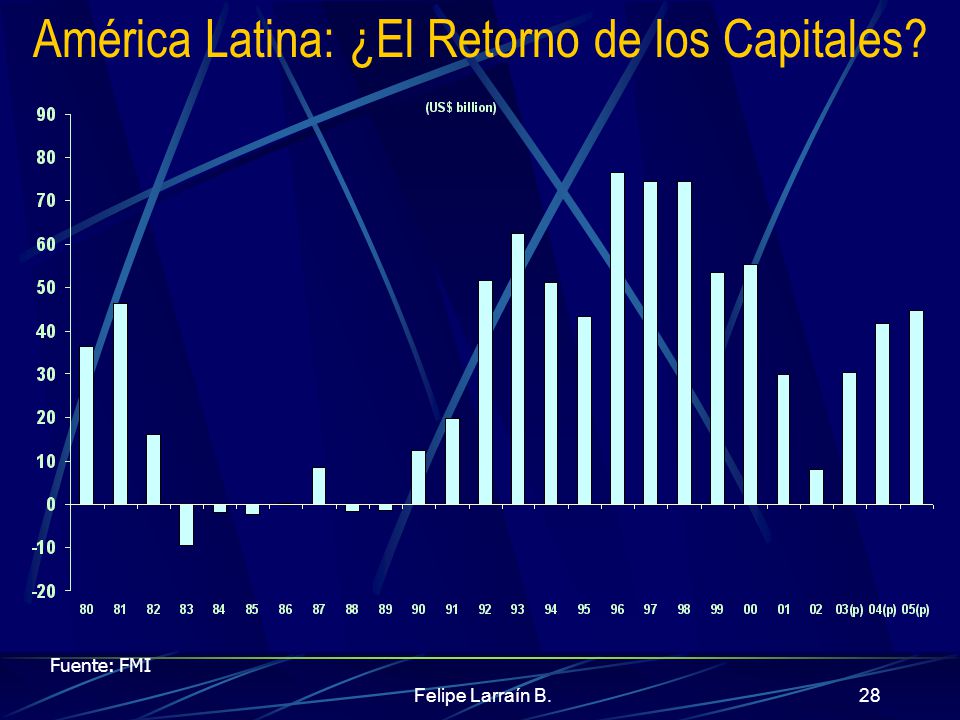 América Latina: ¿El Retorno de los Capitales?

(US$ billion)

90
80
70
60
50
40
30
20
10
0
-10
-20

80 81 82 83 84 85 86 87 88 89 90 91 92 93 94 95 96 97 98 99 00 01 02 03(p) 04(p) 05(p)

Fuente: FMI

Felipe Larraín B.

28